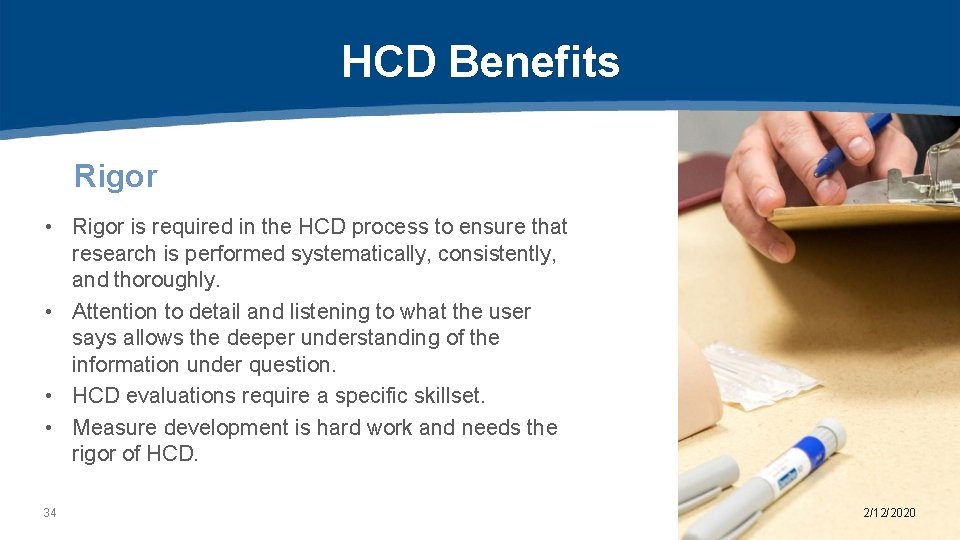 HCD Benefits

Rigor

• Rigor is required in the HCD process to ensure that research is performed systematically, consistently, and thoroughly.
• Attention to detail and listening to what the user says allows the deeper understanding of the information under question.
• HCD evaluations require a specific skillset.
• Measure development is hard work and needs the rigor of HCD.

34

2/12/2020